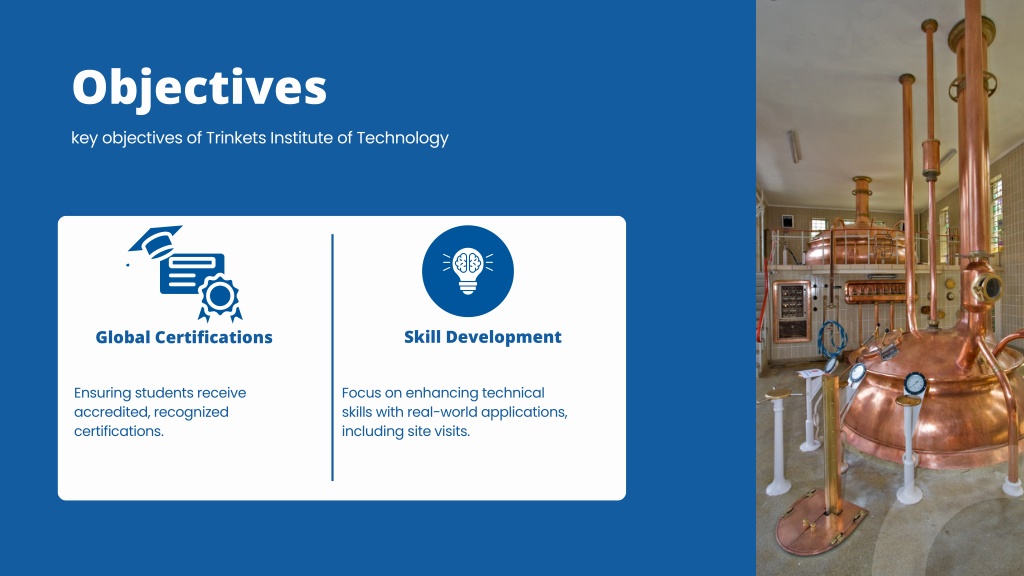 Objectives

key objectives of Trinkets Institute of Technology

Global Certifications

Ensuring students receive accredited, recognized certifications.

Skill Development

Focus on enhancing technical skills with real-world applications, including site visits.